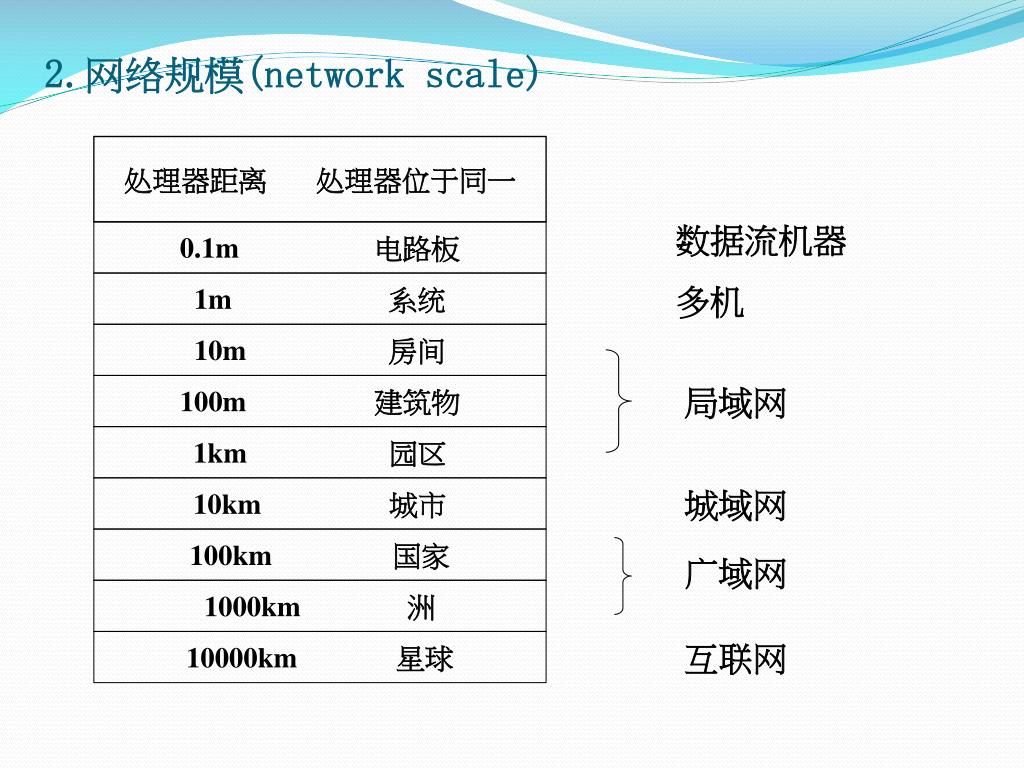 2.网络规模(network scale)

| 处理器距离 | 处理器位于同一 |
|---|---|
| 0.1m | 电路板 |
| 1m | 系统 |
| 10m | 房间 |
| 100m | 建筑物 |
| 1km | 园区 |
| 10km | 城市 |
| 100km | 国家 |
| 1000km | 洲 |
| 10000km | 星球 |

数据流机器
多机
局域网
城域网
广域网
互联网